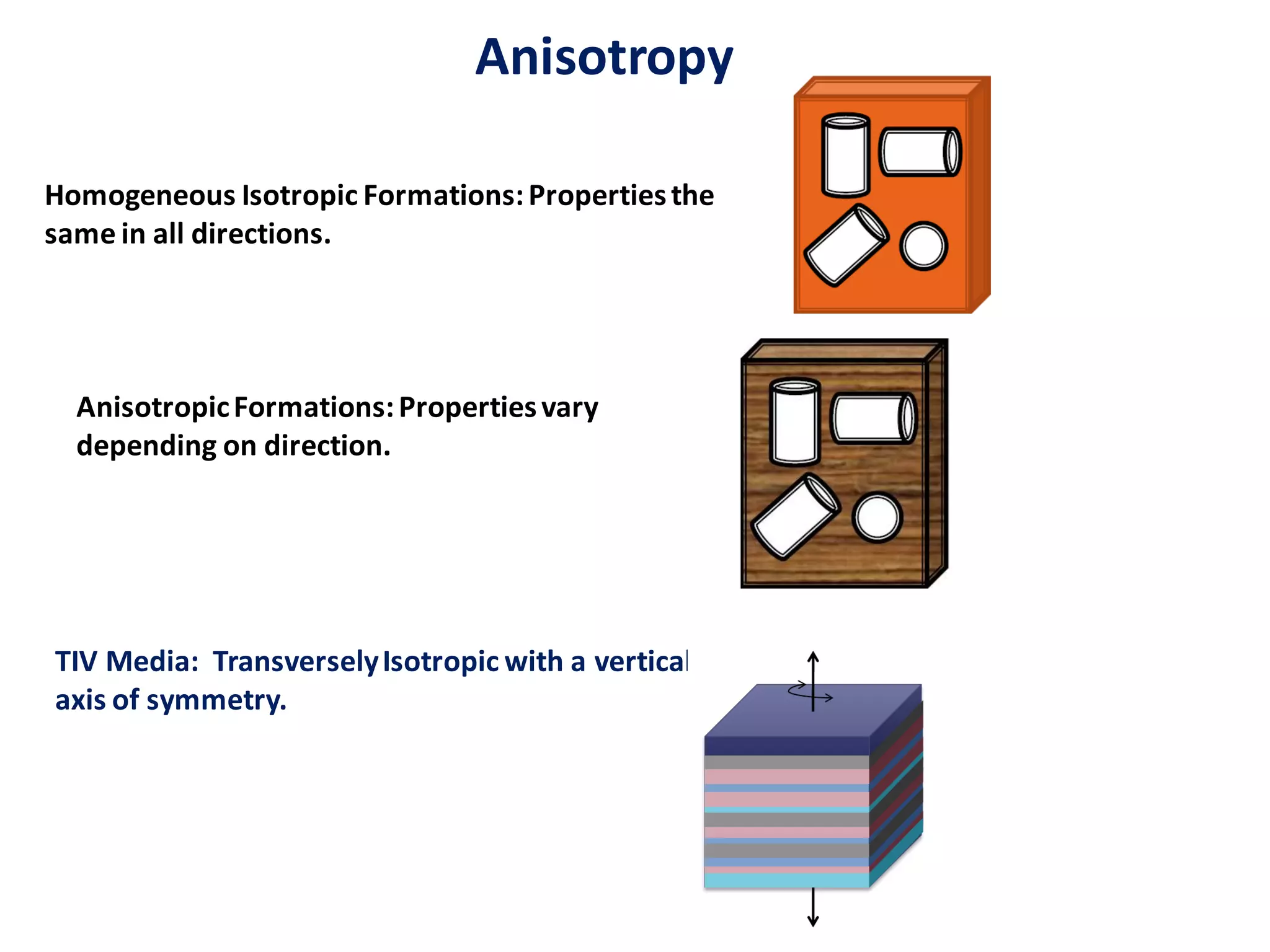 Anisotropy

Homogeneous Isotropic Formations: Properties the same in all directions.

Anisotropic Formations: Properties vary depending on direction.

TIV Media: Transversely Isotropic with a vertical axis of symmetry.